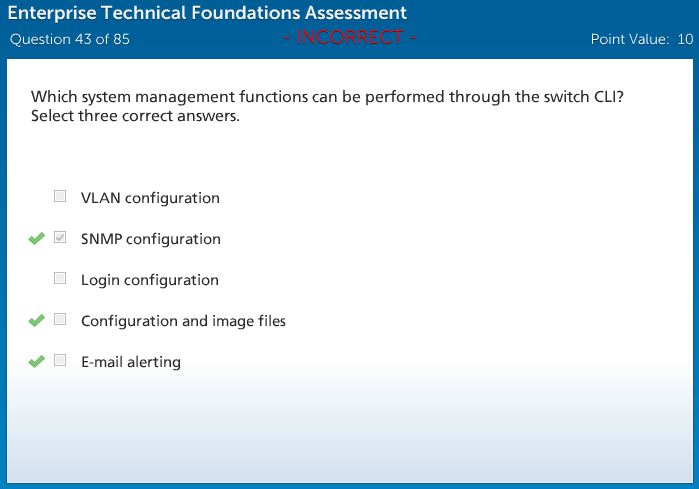 Enterprise Technical Foundations Assessment

Question 43 of 85

- INCORRECT -

Point Value: 10

Which system management functions can be performed through the switch CLI? Select three correct answers.

VLAN configuration

SNMP configuration

Login configuration

Configuration and image files

E-mail alerting